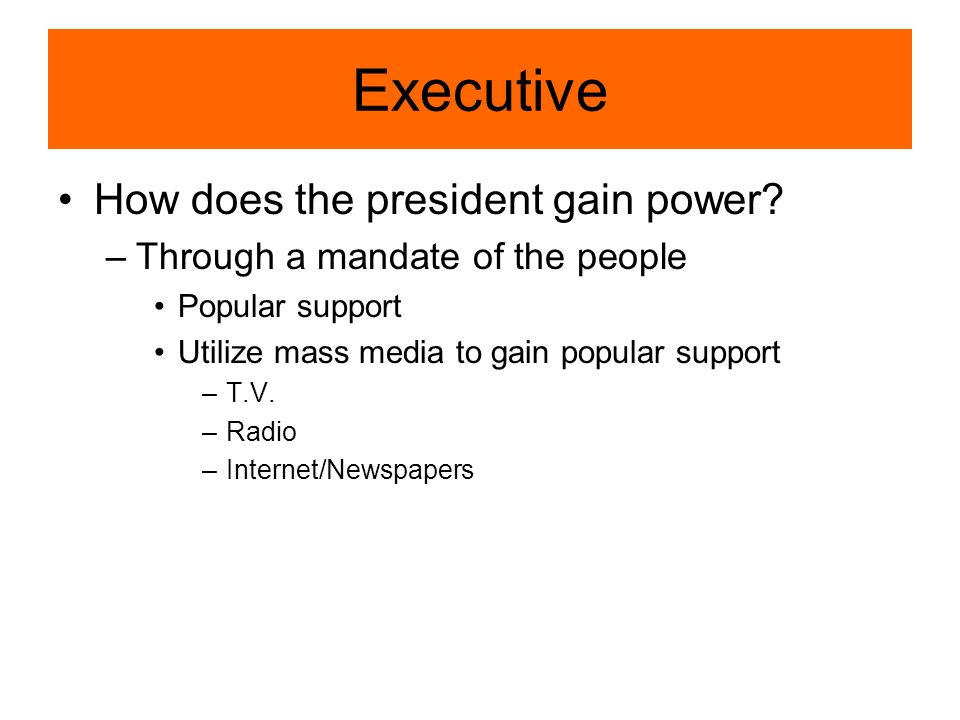 Executive

• How does the president gain power?
– Through a mandate of the people
• Popular support
• Utilize mass media to gain popular support
– T.V.
– Radio
– Internet/Newspapers